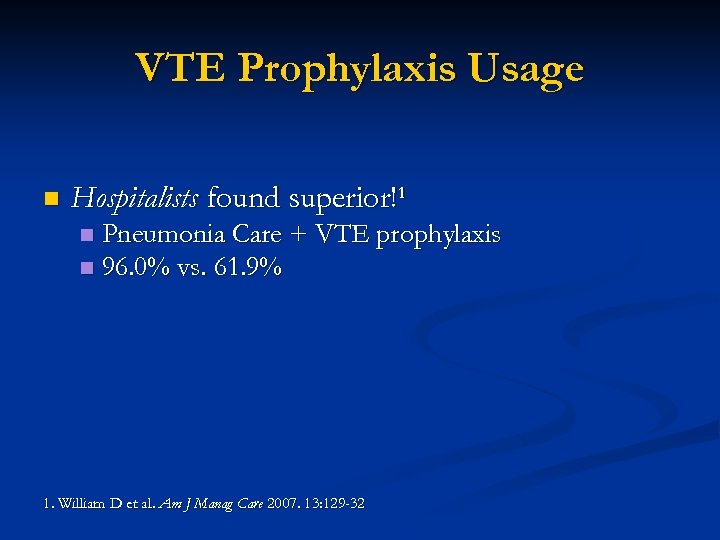 VTE Prophylaxis Usage

Hospitalists found superior!$^1$

Pneumonia Care + VTE prophylaxis

96.0% vs. 61.9%

1. William D et al. Am J Manag Care 2007. 13:129-32